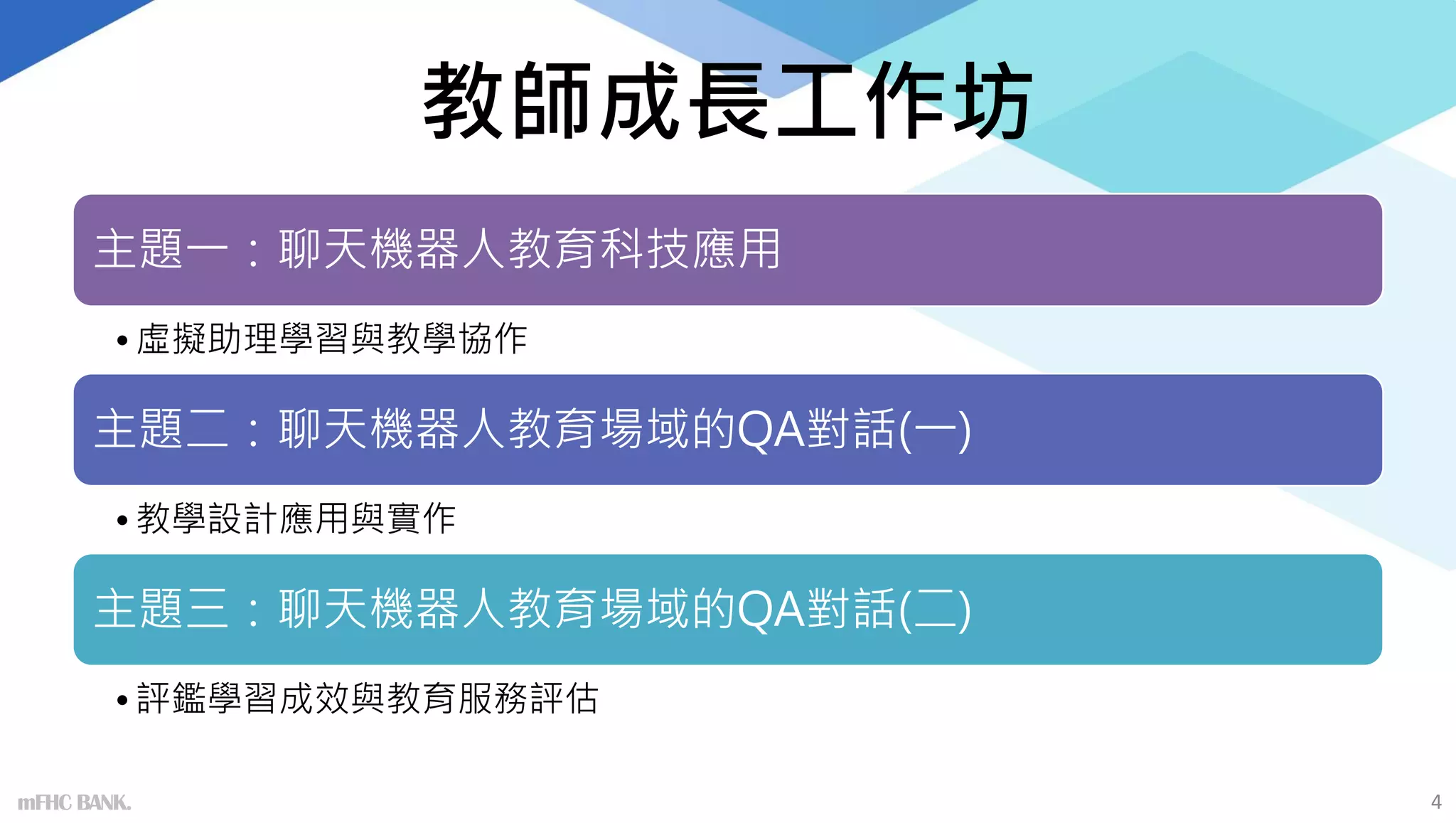 教師成長工作坊

主題一：聊天機器人教育科技應用

• 虛擬助理學習與教學協作

主題二：聊天機器人教育場域的QA對話(一)

• 教學設計應用與實作

主題三：聊天機器人教育場域的QA對話(二)

• 評鑑學習成效與教育服務評估

mFHC BANK.

4